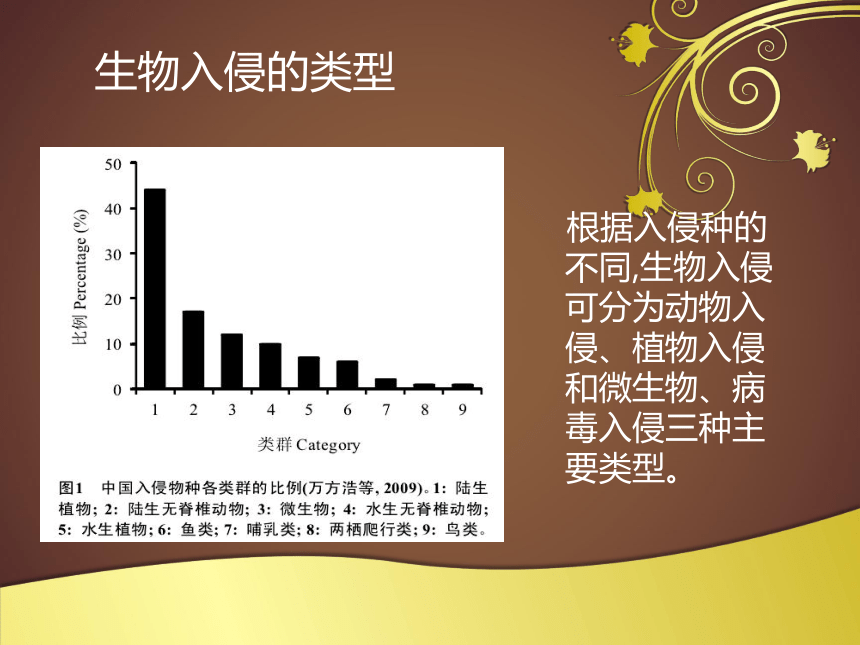 生物入侵的类型

比例 Percentage (%)

50
40
30
20
10
0

1 2 3 4 5 6 7 8 9

类群 Category

图1 中国入侵物种各类群的比例(万方浩等, 2009)。1: 陆生植物; 2: 陆生无脊椎动物; 3: 微生物; 4: 水生无脊椎动物; 5: 水生植物; 6: 鱼类; 7: 哺乳类; 8: 两栖爬行类; 9: 鸟类。

根据入侵种的不同,生物入侵可分为动物入侵、植物入侵和微生物、病毒入侵三种主要类型。